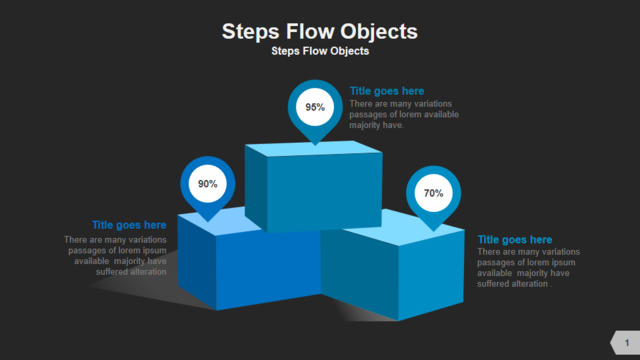 Steps Flow Objects
Steps Flow Objects

95%

Title goes here
There are many variations passages of lorem available majority have.

90%

Title goes here
There are many variations passages of lorem ipsum available majority have suffered alteration

70%

Title goes here
There are many variations passages of lorem ipsum available majority have suffered alteration .

1